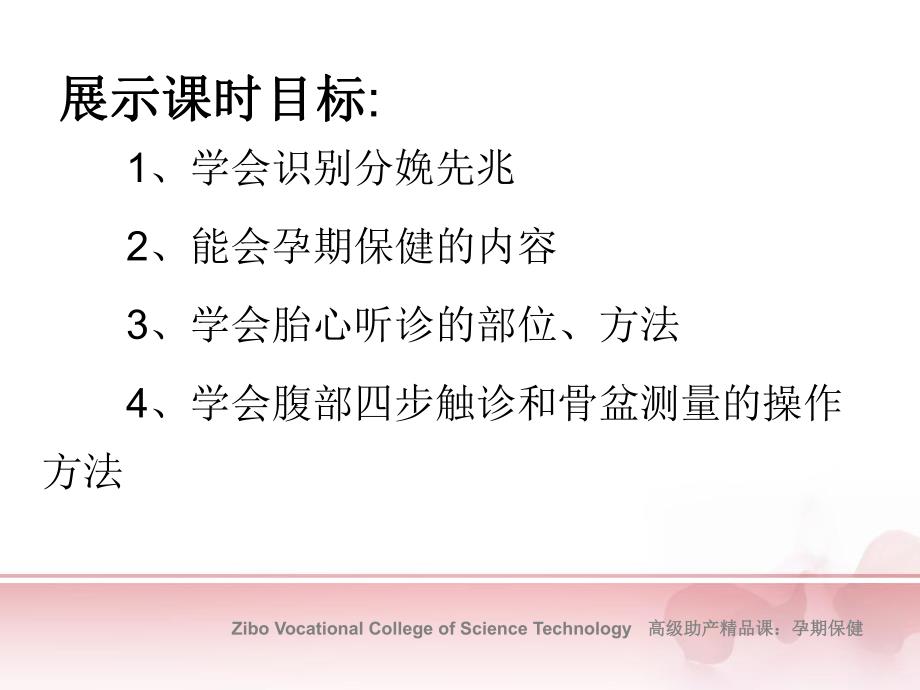 展示课时目标:

1、学会识别分娩先兆

2、能会孕期保健的内容

3、学会胎心听诊的部位、方法

4、学会腹部四步触诊和骨盆测量的操作方法

Zibo Vocational College of Science Technology 高级助产精品课：孕期保健